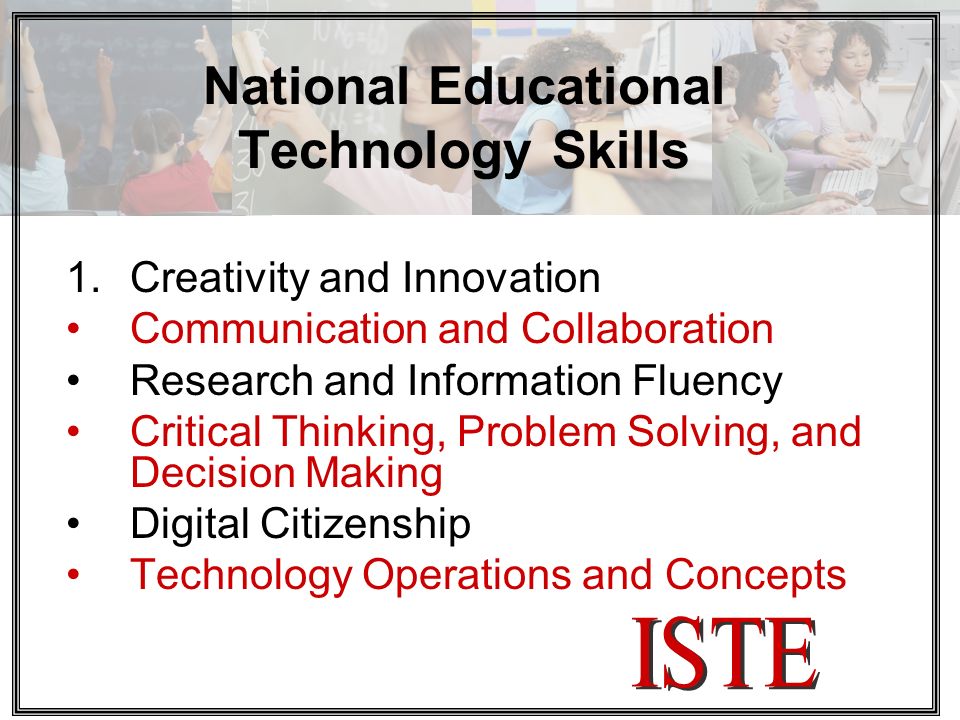 National Educational Technology Skills

1. Creativity and Innovation
• Communication and Collaboration
• Research and Information Fluency
• Critical Thinking, Problem Solving, and Decision Making
• Digital Citizenship
• Technology Operations and Concepts

ISTE